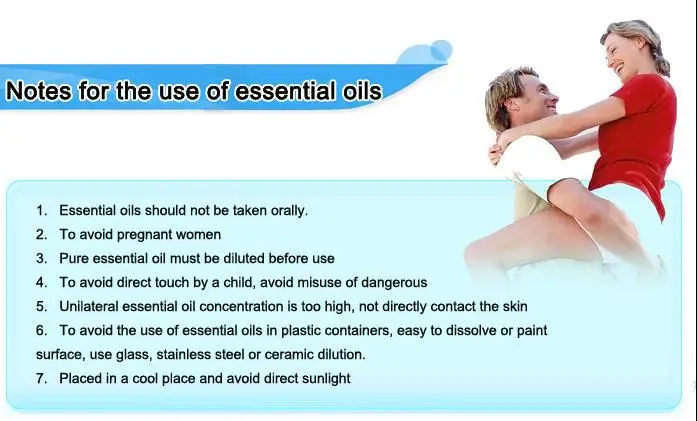 Notes for the use of essential oils

1. Essential oils should not be taken orally.
2. To avoid pregnant women
3. Pure essential oil must be diluted before use
4. To avoid direct touch by a child, avoid misuse of dangerous
5. Unilateral essential oil concentration is too high, not directly contact the skin
6. To avoid the use of essential oils in plastic containers, easy to dissolve or paint surface, use glass, stainless steel or ceramic dilution.
7. Placed in a cool place and avoid direct sunlight